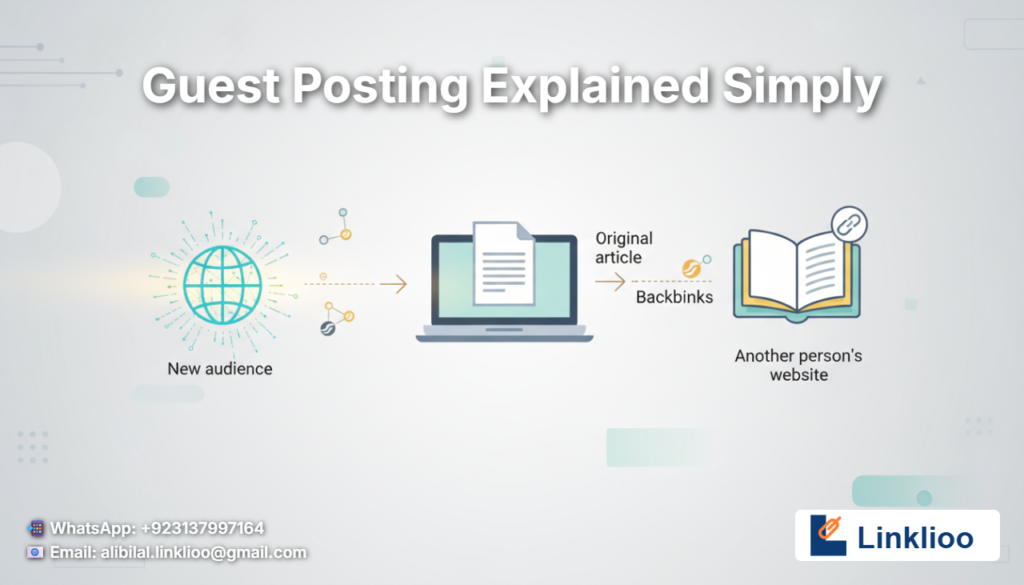 Guest Posting Explained Simply

New audience

Original article

Backbinks

Another person's website

WhatsApp: +923137997164
Email: alibilal.linklioo@gmail.com

Linklioo